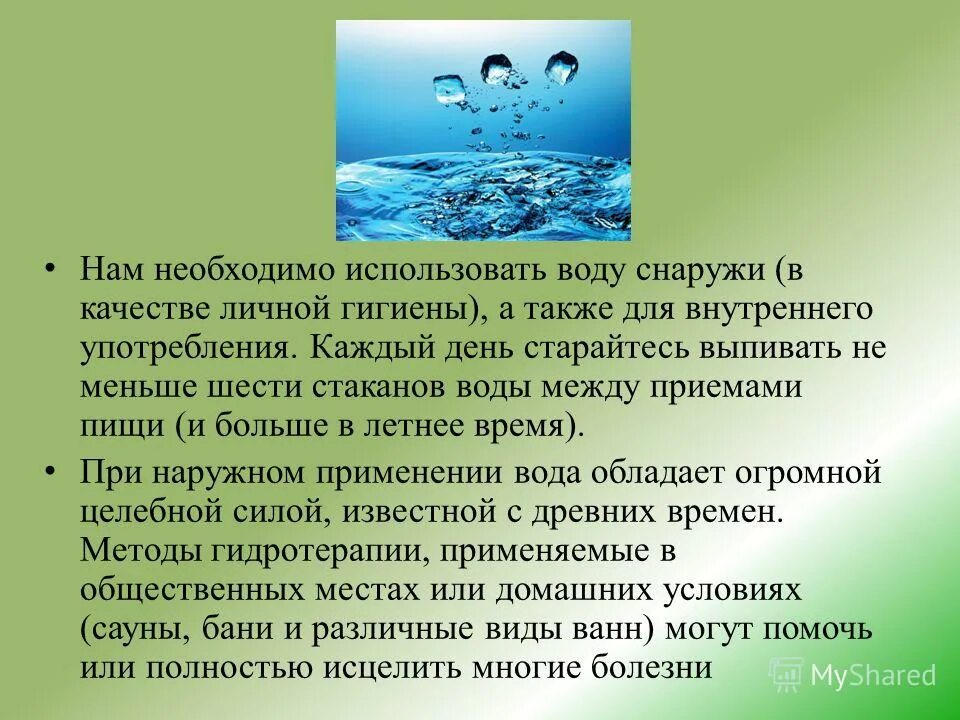 • Нам необходимо использовать воду снаружи (в качестве личной гигиены), а также для внутреннего употребления. Каждый день старайтесь выпивать не меньше шести стаканов воды между приемами пищи (и больше в летнее время).

• При наружном применении вода обладает огромной целебной силой, известной с древних времен. Методы гидротерапии, применяемые в общественных местах или домашних условиях (сауны, бани и различные виды ванн) могут помочь или полностью исцелить многие болезни

MyShared